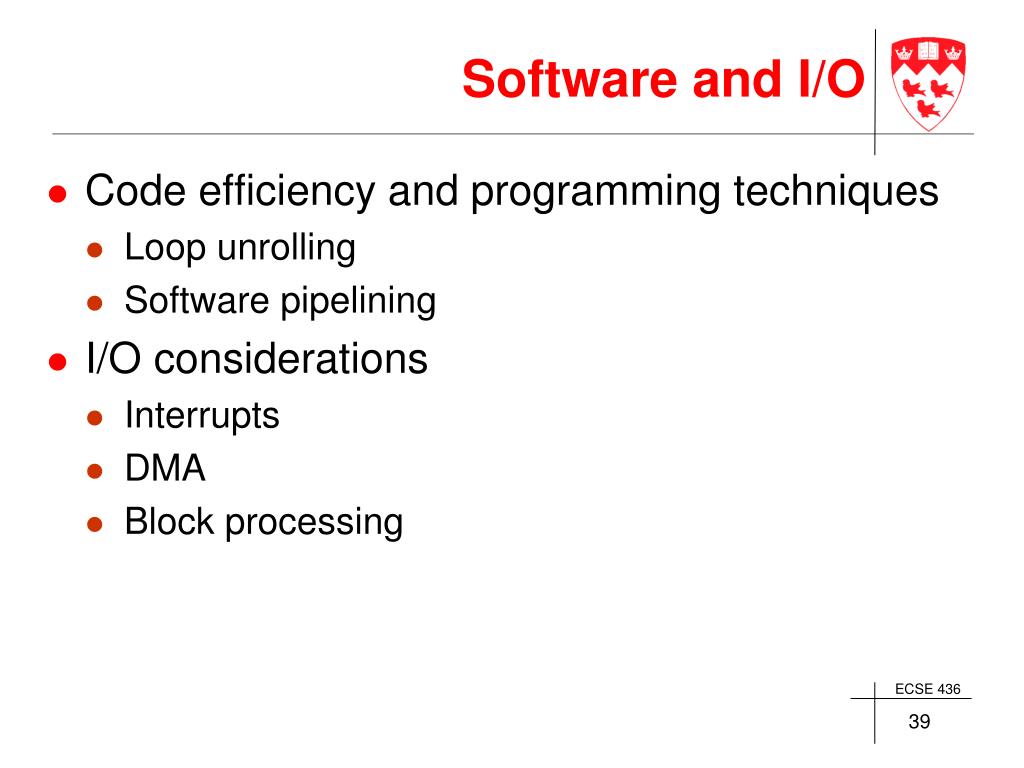 Software and I/O

- Code efficiency and programming techniques
  - Loop unrolling
  - Software pipelining
- I/O considerations
  - Interrupts
  - DMA
  - Block processing

ECSE 436

39